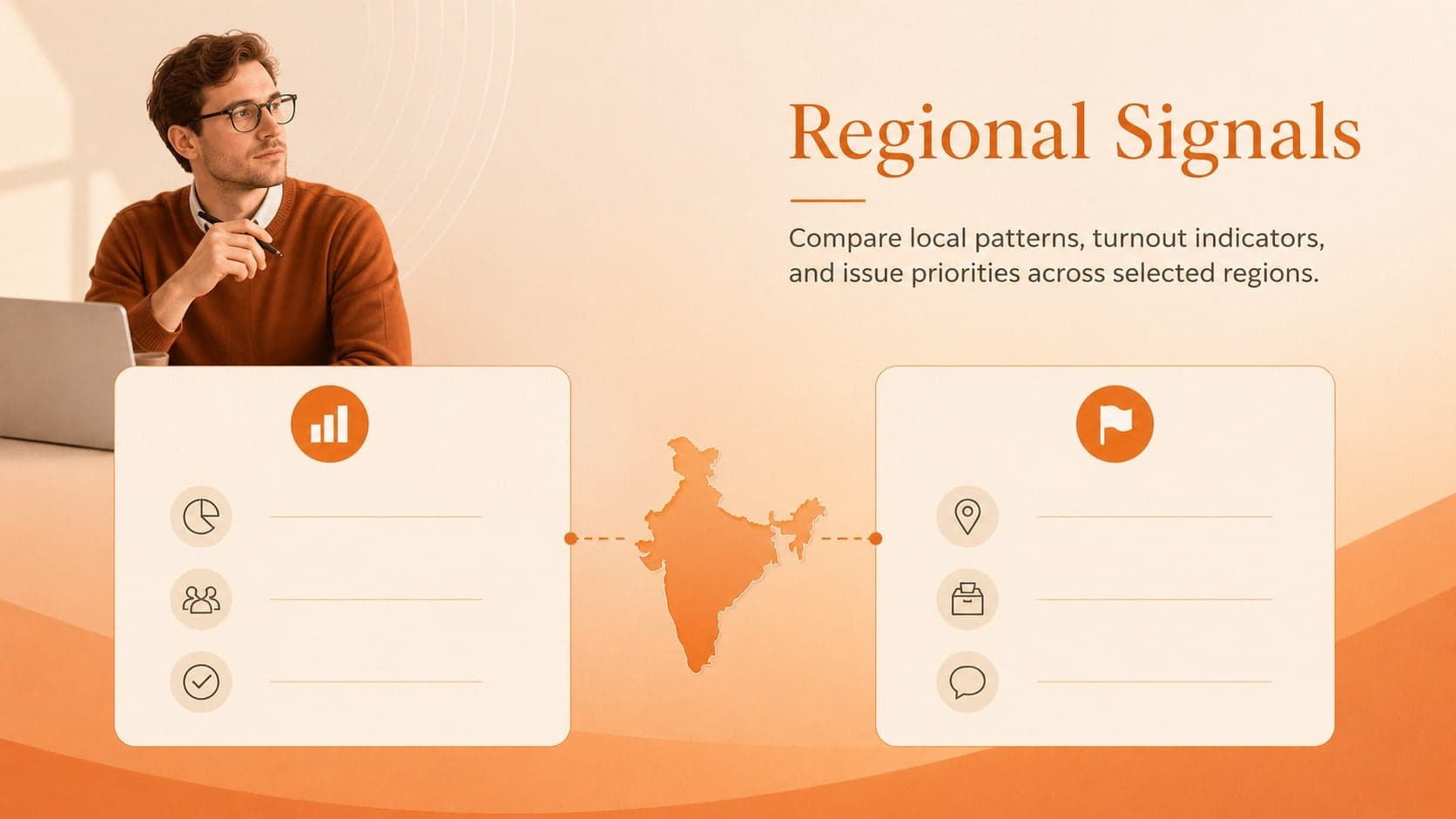 Regional Signals

Compare local patterns, turnout indicators, and issue priorities across selected regions.